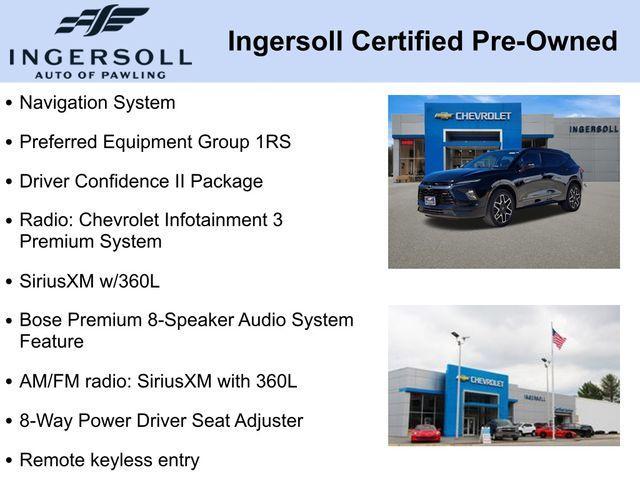 INGERSOLL
AUTO OF PAWLING

Ingersoll Certified Pre-Owned

• Navigation System

• Preferred Equipment Group 1RS

• Driver Confidence II Package

• Radio: Chevrolet Infotainment 3 Premium System

• SiriusXM w/360L

• Bose Premium 8-Speaker Audio System Feature

• AM/FM radio: SiriusXM with 360L

• 8-Way Power Driver Seat Adjuster

• Remote keyless entry

CHEVROLET
INGERSOLL

CHEVROLET
INGERSOLL